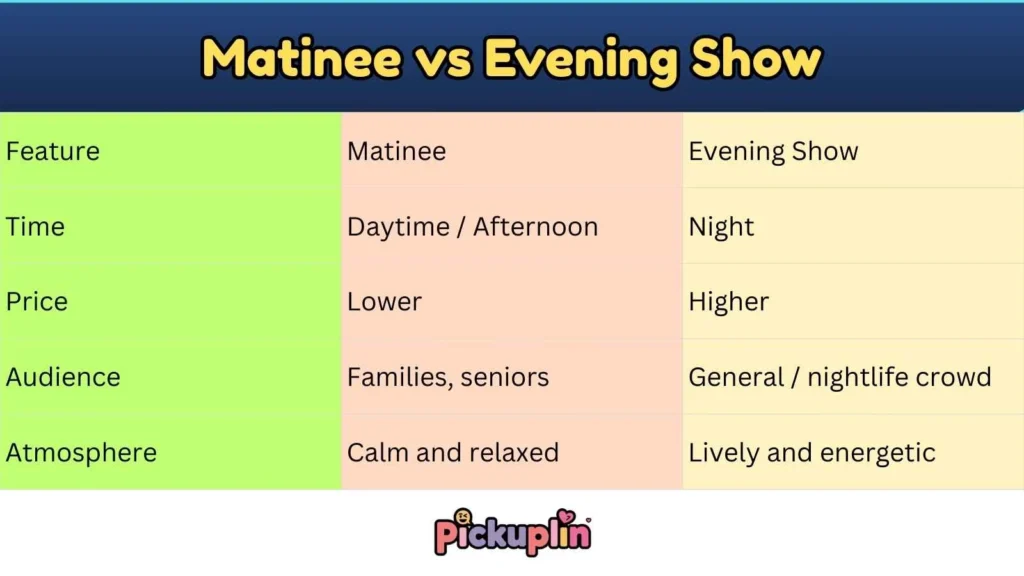 Matinee vs Evening Show

| Feature | Matinee | Evening Show |
|---|---|---|
| Time | Daytime / Afternoon | Night |
| Price | Lower | Higher |
| Audience | Families, seniors | General / nightlife crowd |
| Atmosphere | Calm and relaxed | Lively and energetic |

Pickuplin